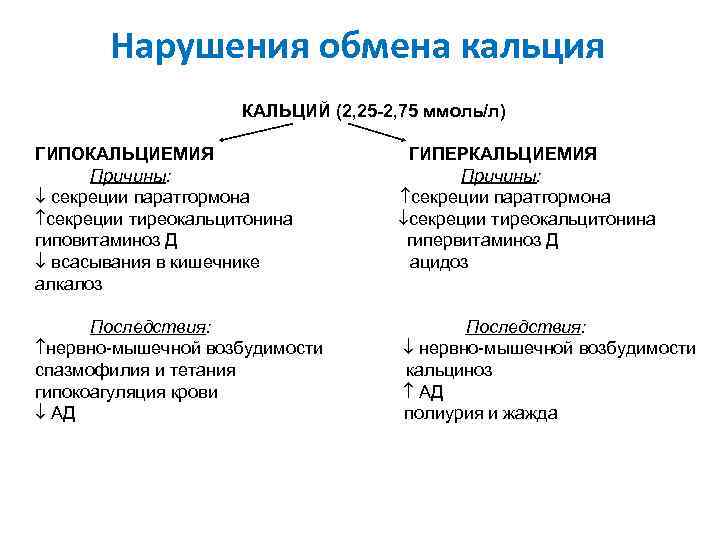 Нарушения обмена кальция

КАЛЬЦИЙ (2,25-2,75 ммоль/л)

ГИПОКАЛЬЦИЕМИЯ

Причины:

↓ секреции паратгормона
↑секреции тиреокальцитонина
гиповитаминоз Д
↓ всасывания в кишечнике
алкалоз

Последствия:

↑нервно-мышечной возбудимости
спазмофилия и тетания
гипокоагуляция крови
↓ АД

ГИПЕРКАЛЬЦИЕМИЯ

Причины:

↑секреции паратгормона
↓секреции тиреокальцитонина
гипервитаминоз Д
ацидоз

Последствия:

↓ нервно-мышечной возбудимости
кальциноз
↑ АД
полиурия и жажда